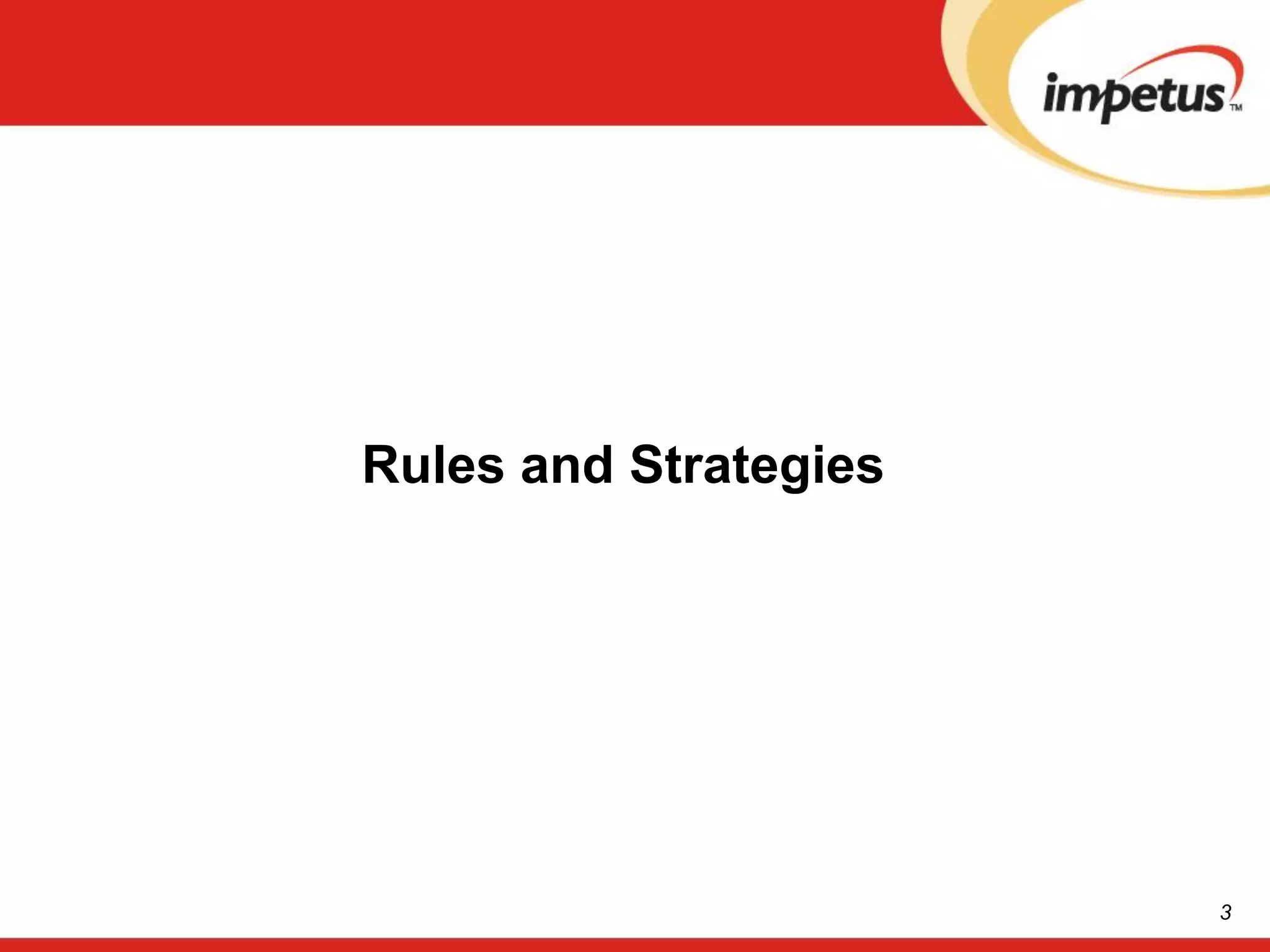 impetus™

Rules and Strategies

3